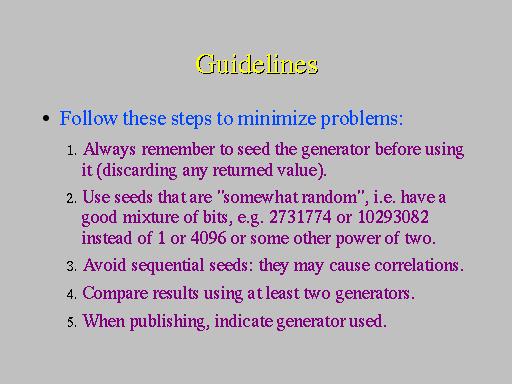 Guidelines

• Follow these steps to minimize problems:

1. Always remember to seed the generator before using it (discarding any returned value).

2. Use seeds that are "somewhat random", i.e. have a good mixture of bits, e.g. 2731774 or 10293082 instead of 1 or 4096 or some other power of two.

3. Avoid sequential seeds: they may cause correlations.

4. Compare results using at least two generators.

5. When publishing, indicate generator used.